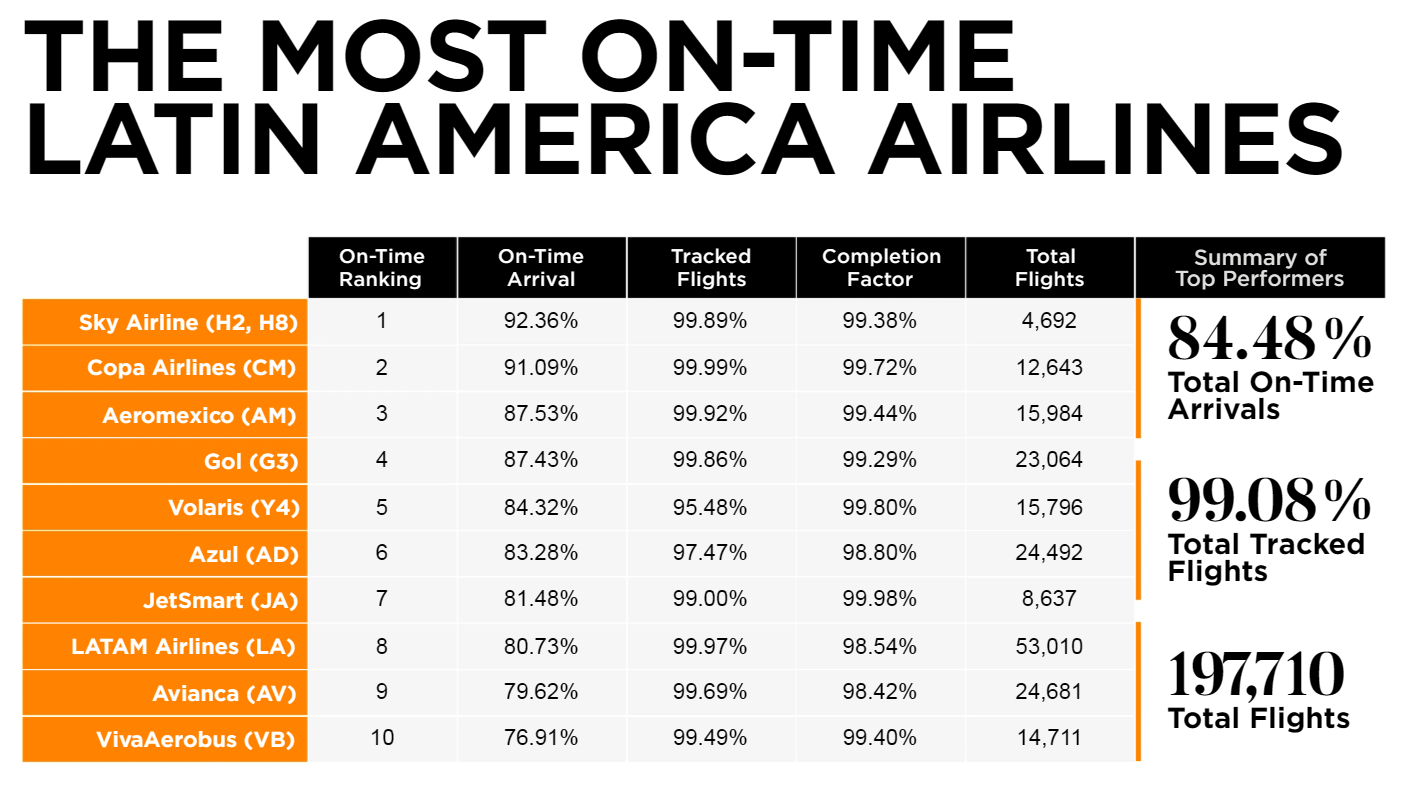 THE MOST ON-TIME LATIN AMERICA AIRLINES

| | On-Time Ranking | On-Time Arrival | Tracked Flights | Completion Factor | Total Flights |
|---|---|---|---|---|---|
| Sky Airline (H2, H8) | 1 | 92.36% | 99.89% | 99.38% | 4,692 |
| Copa Airlines (CM) | 2 | 91.09% | 99.99% | 99.72% | 12,643 |
| Aeromexico (AM) | 3 | 87.53% | 99.92% | 99.44% | 15,984 |
| Gol (G3) | 4 | 87.43% | 99.86% | 99.29% | 23,064 |
| Volaris (Y4) | 5 | 84.32% | 95.48% | 99.80% | 15,796 |
| Azul (AD) | 6 | 83.28% | 97.47% | 98.80% | 24,492 |
| JetSmart (JA) | 7 | 81.48% | 99.00% | 99.98% | 8,637 |
| LATAM Airlines (LA) | 8 | 80.73% | 99.97% | 98.54% | 53,010 |
| Avianca (AV) | 9 | 79.62% | 99.69% | 98.42% | 24,681 |
| VivaAerobus (VB) | 10 | 76.91% | 99.49% | 99.40% | 14,711 |

Summary of Top Performers

84.48%
Total On-Time Arrivals

99.08%
Total Tracked Flights

197,710
Total Flights